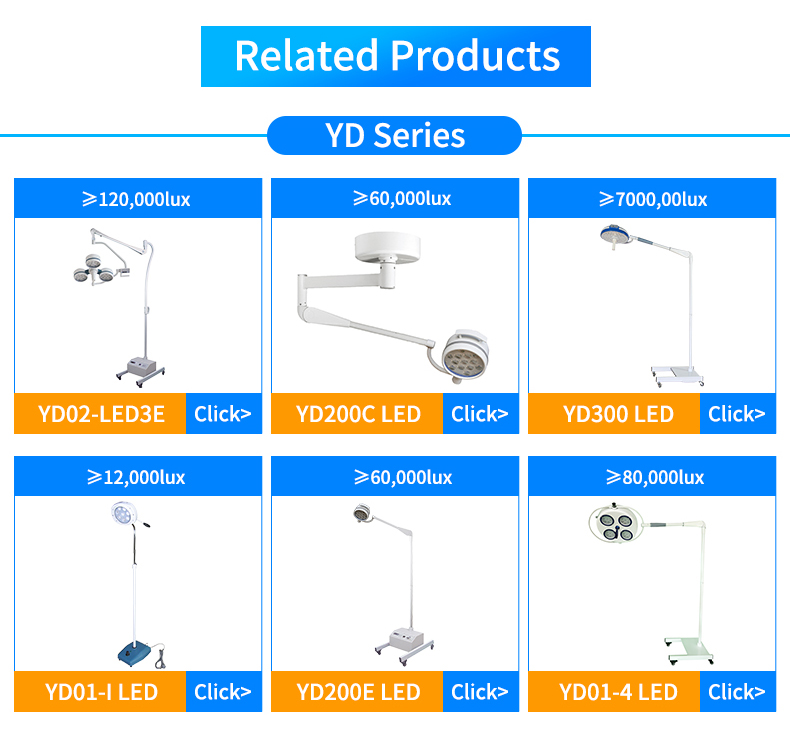 Related Products

YD Series

≥120,000lux

YD02-LED3E Click>

≥60,000lux

YD200C LED Click>

≥7000,00lux

YD300 LED Click>

≥12,000lux

YD01-I LED Click>

≥60,000lux

YD200E LED Click>

≥80,000lux

YD01-4 LED Click>